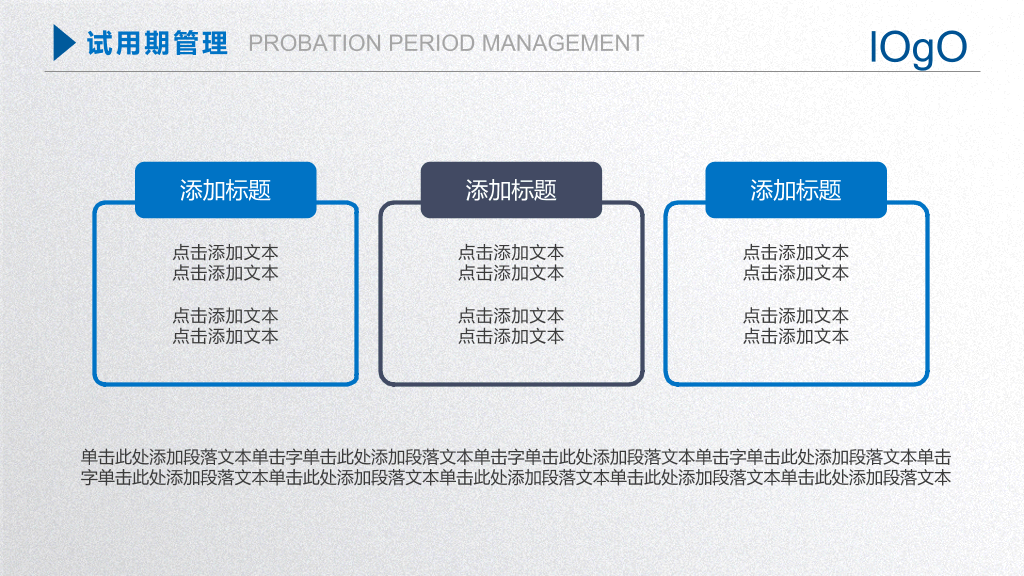 试用期管理 PROBATION PERIOD MANAGEMENT

lOgO

添加标题

点击添加文本
点击添加文本

点击添加文本
点击添加文本

添加标题

点击添加文本
点击添加文本

点击添加文本
点击添加文本

添加标题

点击添加文本
点击添加文本

点击添加文本
点击添加文本

单击此处添加段落文本单击字单击此处添加段落文本单击字单击此处添加段落文本单击字单击此处添加段落文本单击字单击此处添加段落文本单击此处添加段落文本单击此处添加段落文本单击此处添加段落文本单击此处添加段落文本